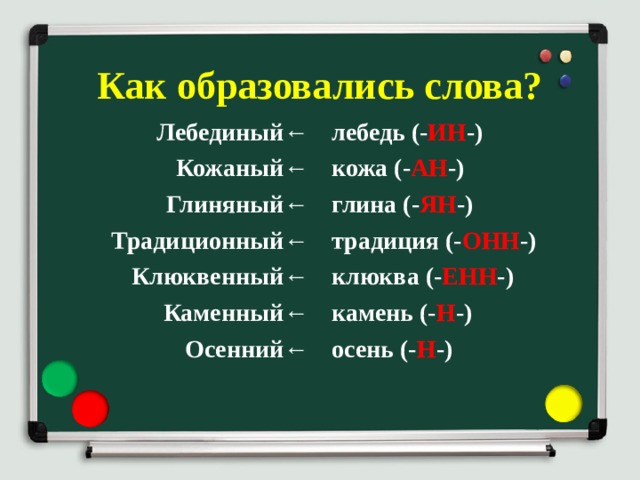 Как образовались слова?

Лебединый ← лебедь (-ИН-)
Кожаный ← кожа (-АН-)
Глиняный ← глина (-ЯН-)
Традиционный ← традиция (-ОНН-)
Клюквенный ← клюква (-ЕНН-)
Каменный ← камень (-Н-)
Осенний ← осень (-Н-)